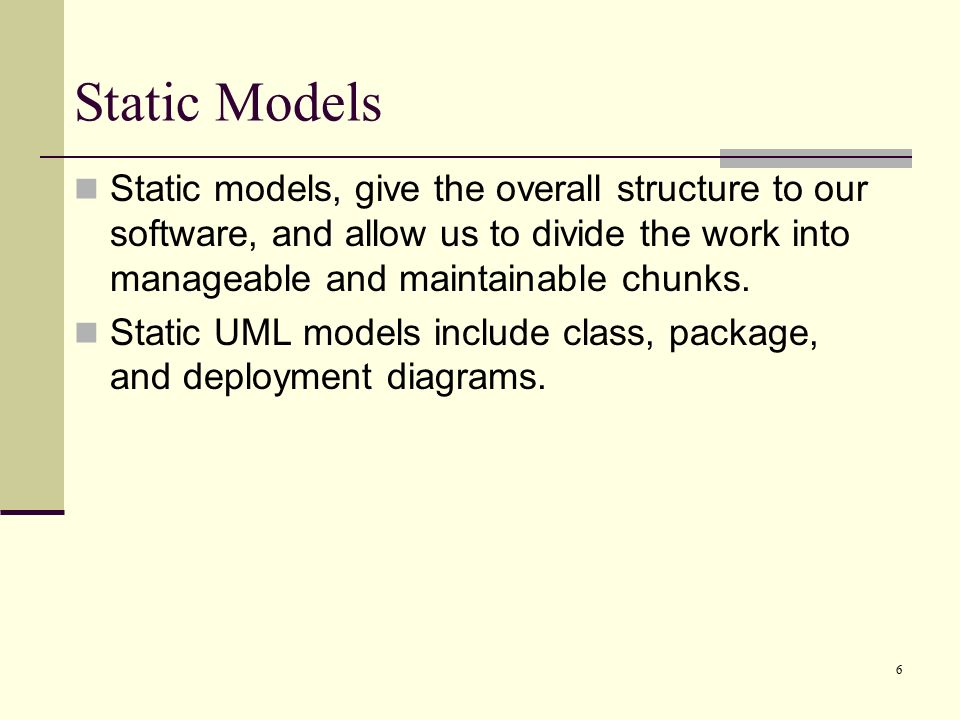 Static Models

Static models, give the overall structure to our software, and allow us to divide the work into manageable and maintainable chunks.

Static UML models include class, package, and deployment diagrams.

6